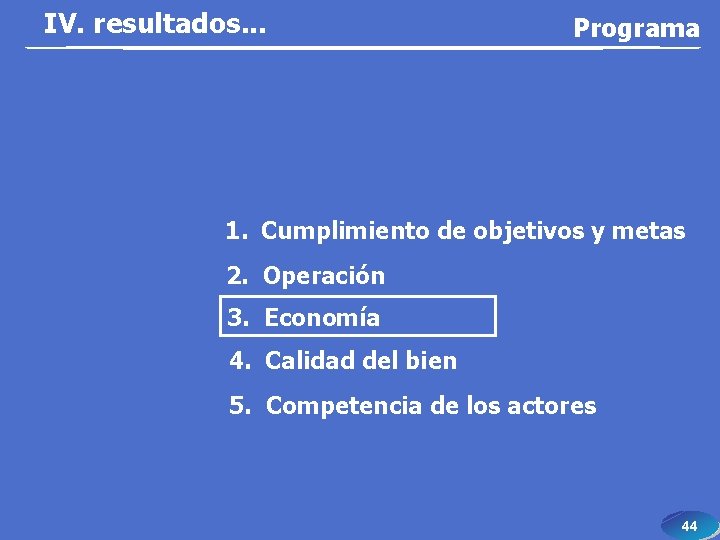 IV. resultados...

Programa

1. Cumplimiento de objetivos y metas
2. Operación
3. Economía
4. Calidad del bien
5. Competencia de los actores

44